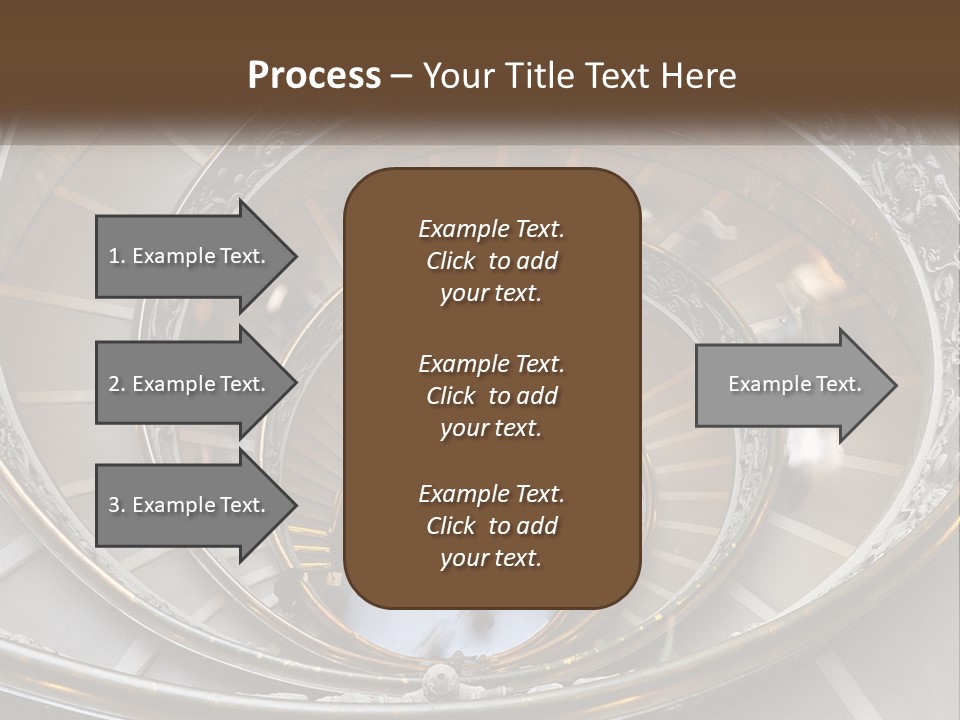 Process – Your Title Text Here

1. Example Text.

2. Example Text.

3. Example Text.

Example Text. Click to add your text.

Example Text. Click to add your text.

Example Text. Click to add your text.

Example Text.